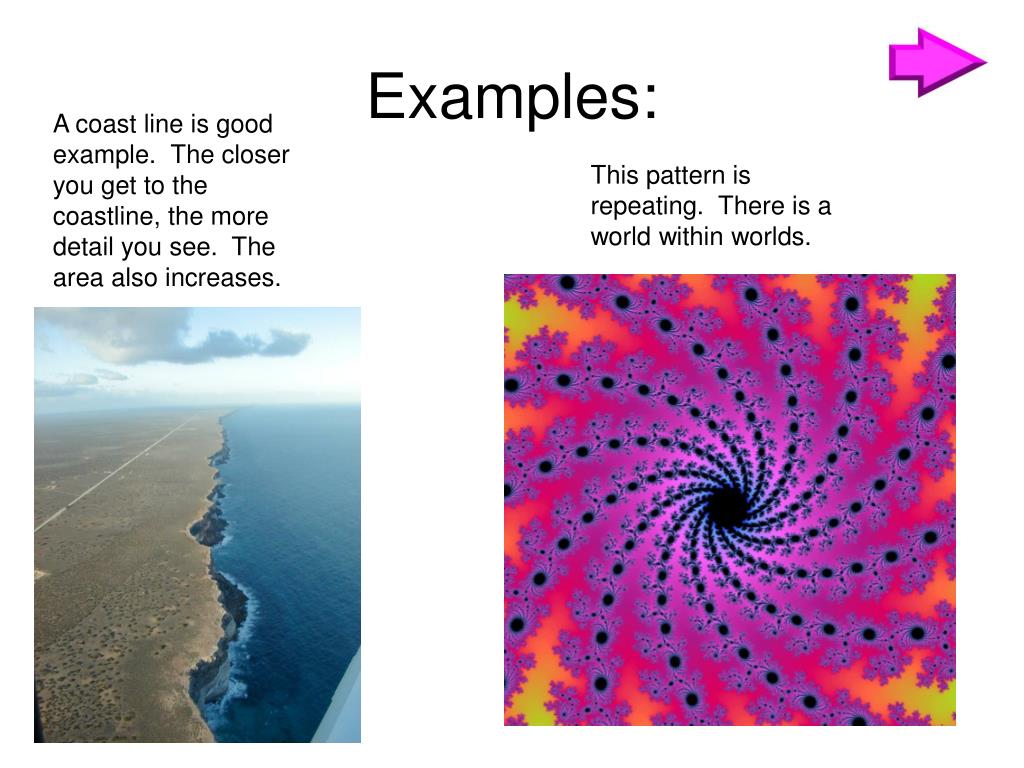 Examples:

A coast line is good example. The closer you get to the coastline, the more detail you see. The area also increases.

This pattern is repeating. There is a world within worlds.